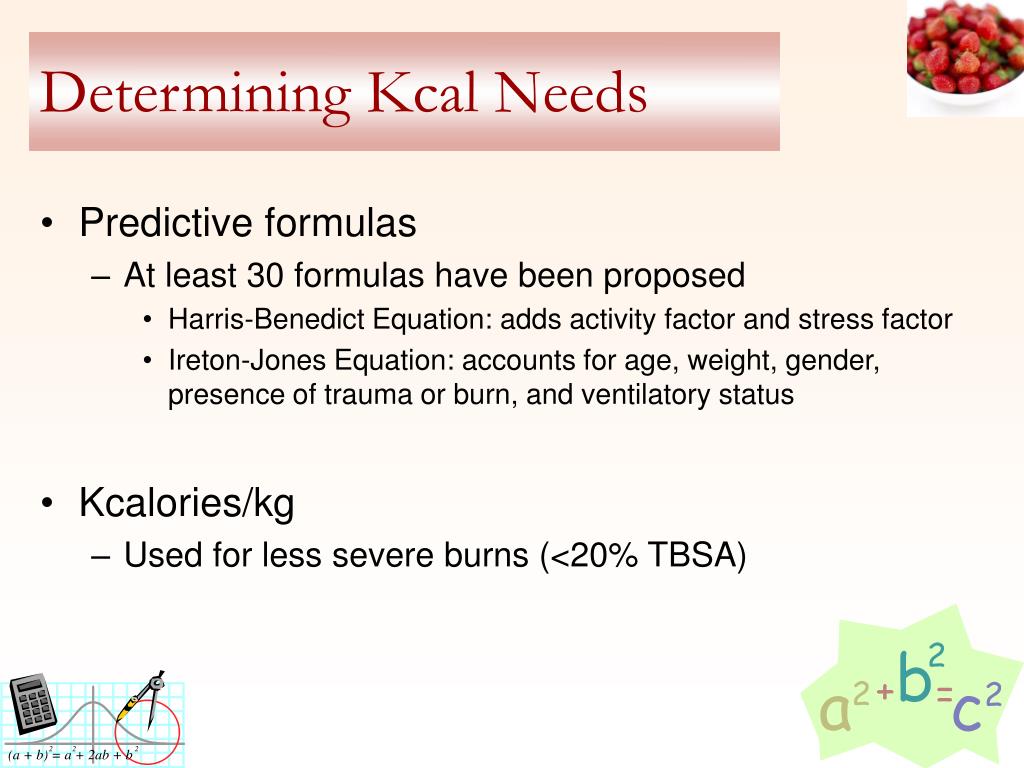 Determining Kcal Needs

• Predictive formulas
– At least 30 formulas have been proposed
• Harris-Benedict Equation: adds activity factor and stress factor
• Ireton-Jones Equation: accounts for age, weight, gender, presence of trauma or burn, and ventilatory status

• Kcalories/kg
– Used for less severe burns (<20% TBSA)

$(a+b)^2 = a^2 + 2ab + b^2$

$a^2 + b^2 = c^2$